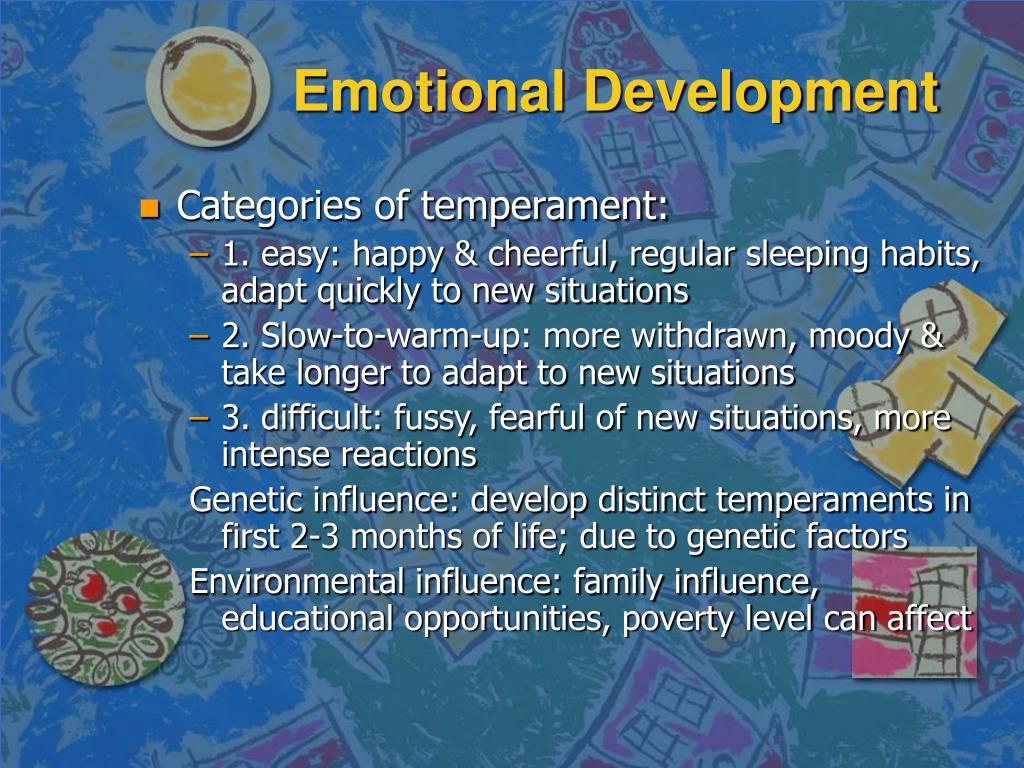 Emotional Development

Categories of temperament:
– 1. easy: happy & cheerful, regular sleeping habits, adapt quickly to new situations
– 2. Slow-to-warm-up: more withdrawn, moody & take longer to adapt to new situations
– 3. difficult: fussy, fearful of new situations, more intense reactions

Genetic influence: develop distinct temperaments in first 2-3 months of life; due to genetic factors

Environmental influence: family influence, educational opportunities, poverty level can affect